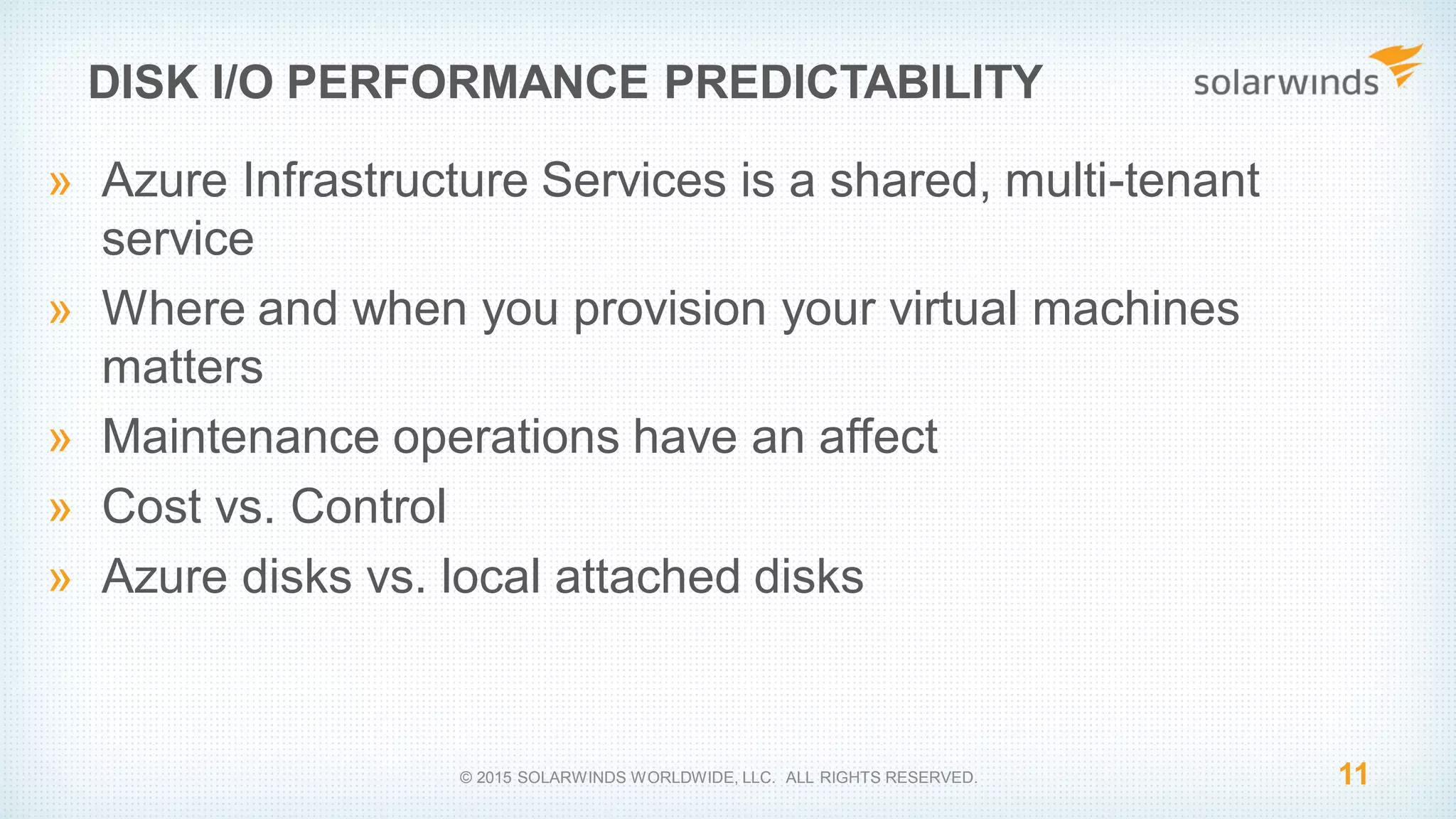 DISK I/O PERFORMANCE PREDICTABILITY

solarwinds

» Azure Infrastructure Services is a shared, multi-tenant service

» Where and when you provision your virtual machines matters

» Maintenance operations have an affect

» Cost vs. Control

» Azure disks vs. local attached disks

© 2015 SOLARWINDS WORLDWIDE, LLC. ALL RIGHTS RESERVED.

11